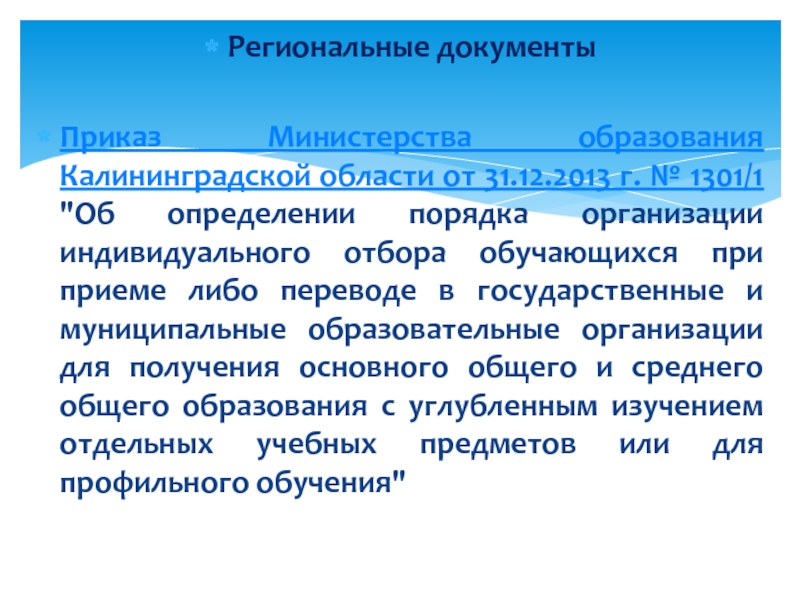 Региональные документы

Приказ Министерства образования Калининградской области от 31.12.2013 г. № 1301/1 "Об определении порядка организации индивидуального отбора обучающихся при приеме либо переводе в государственные и муниципальные образовательные организации для получения основного общего и среднего общего образования с углубленным изучением отдельных учебных предметов или для профильного обучения"